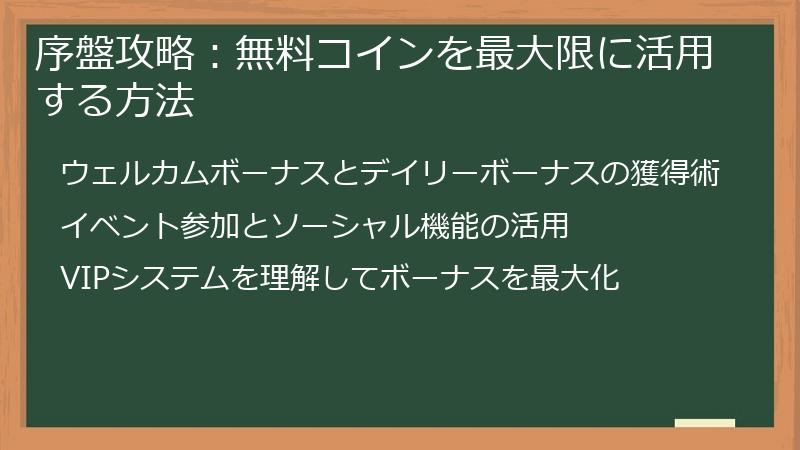 序盤攻略：無料コインを最大限に活用する方法

ウェルカムボーナスとデイリーボーナスの獲得術

イベント参加とソーシャル機能の活用

VIPシステムを理解してボーナスを最大化